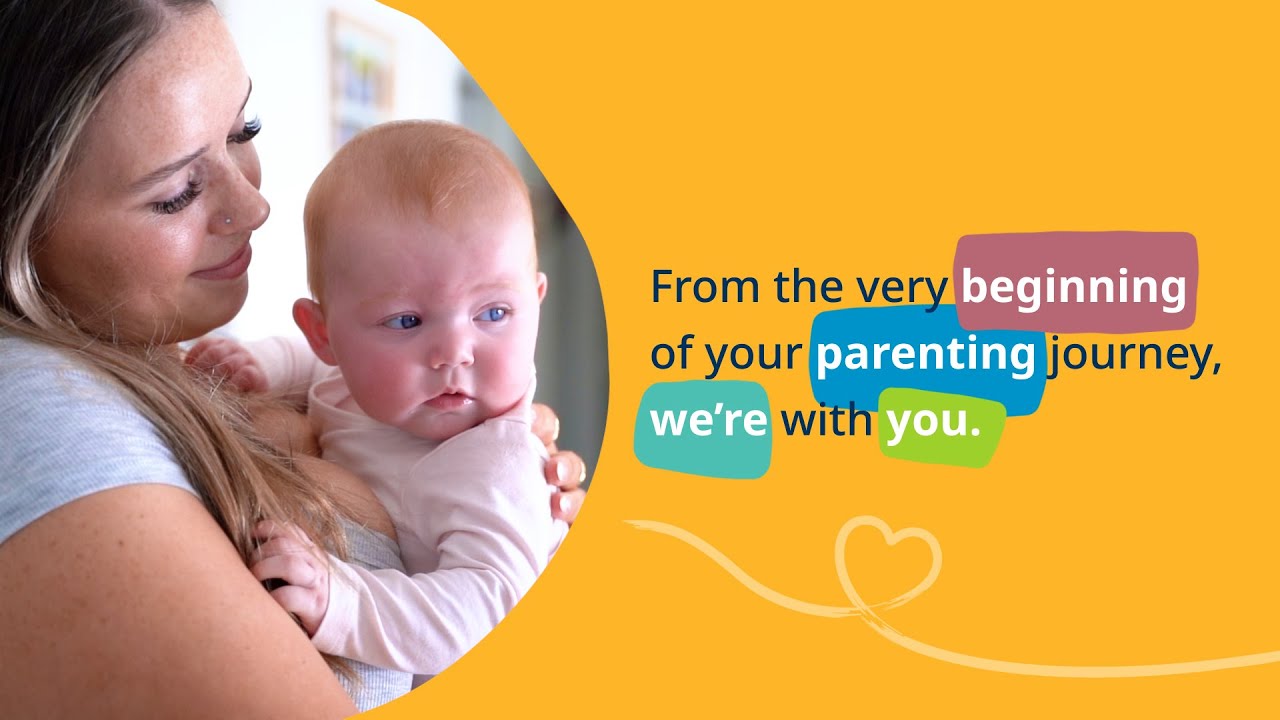 From the very beginning of your parenting journey, we’re with you.